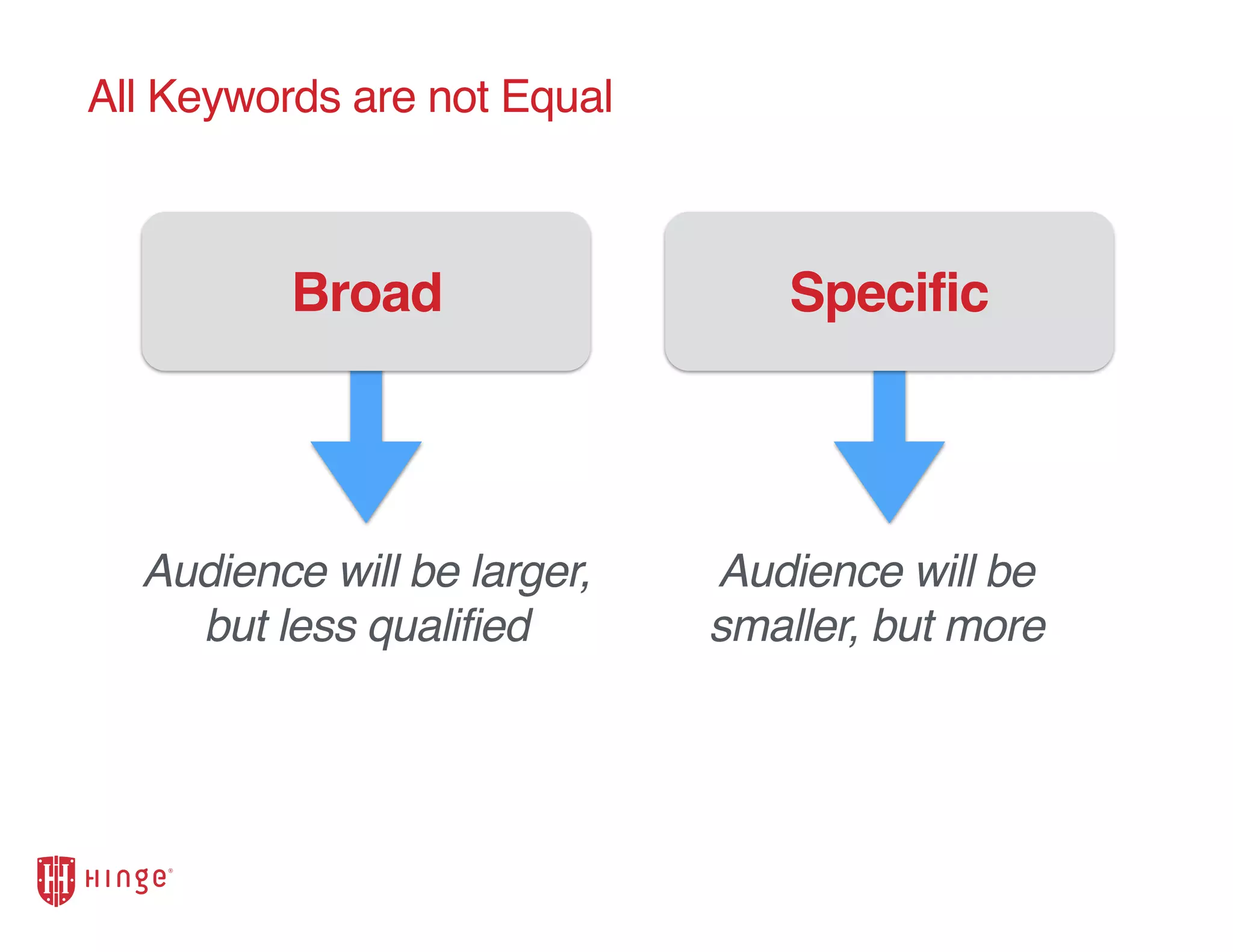 All Keywords are not Equal

Broad

Audience will be larger, but less qualified

Specific

Audience will be smaller, but more

Hinge®